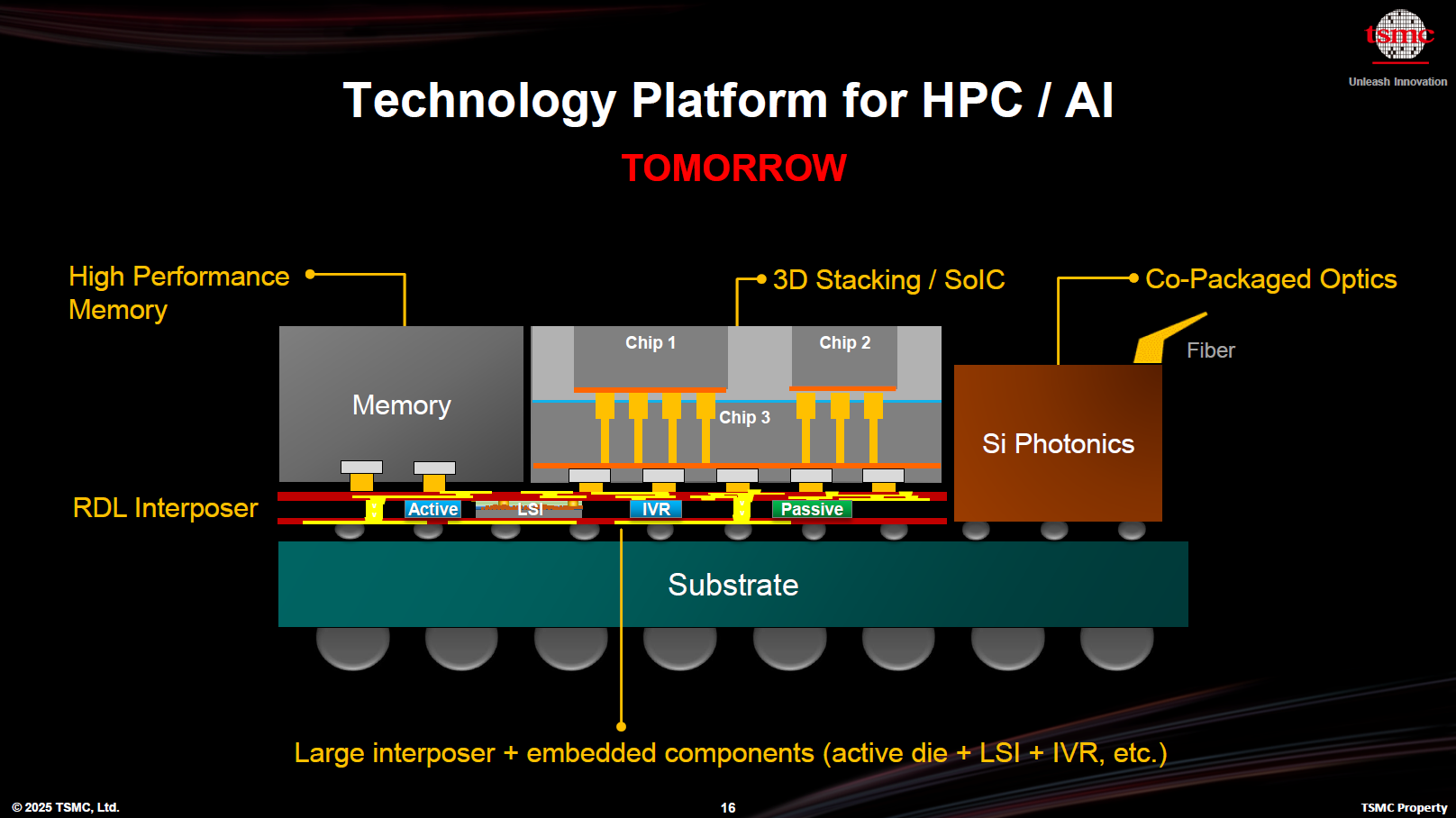 tsmc
Unleash Innovation

Technology Platform for HPC / AI

TOMORROW

High Performance Memory

3D Stacking / SoIC

Co-Packaged Optics

Memory

Chip 1

Chip 2

Chip 3

Fiber

Si Photonics

RDL Interposer

Active

LSI

IVR

Passive

Substrate

Large interposer + embedded components (active die + LSI + IVR, etc.)

© 2025 TSMC, Ltd.

16

TSMC Property